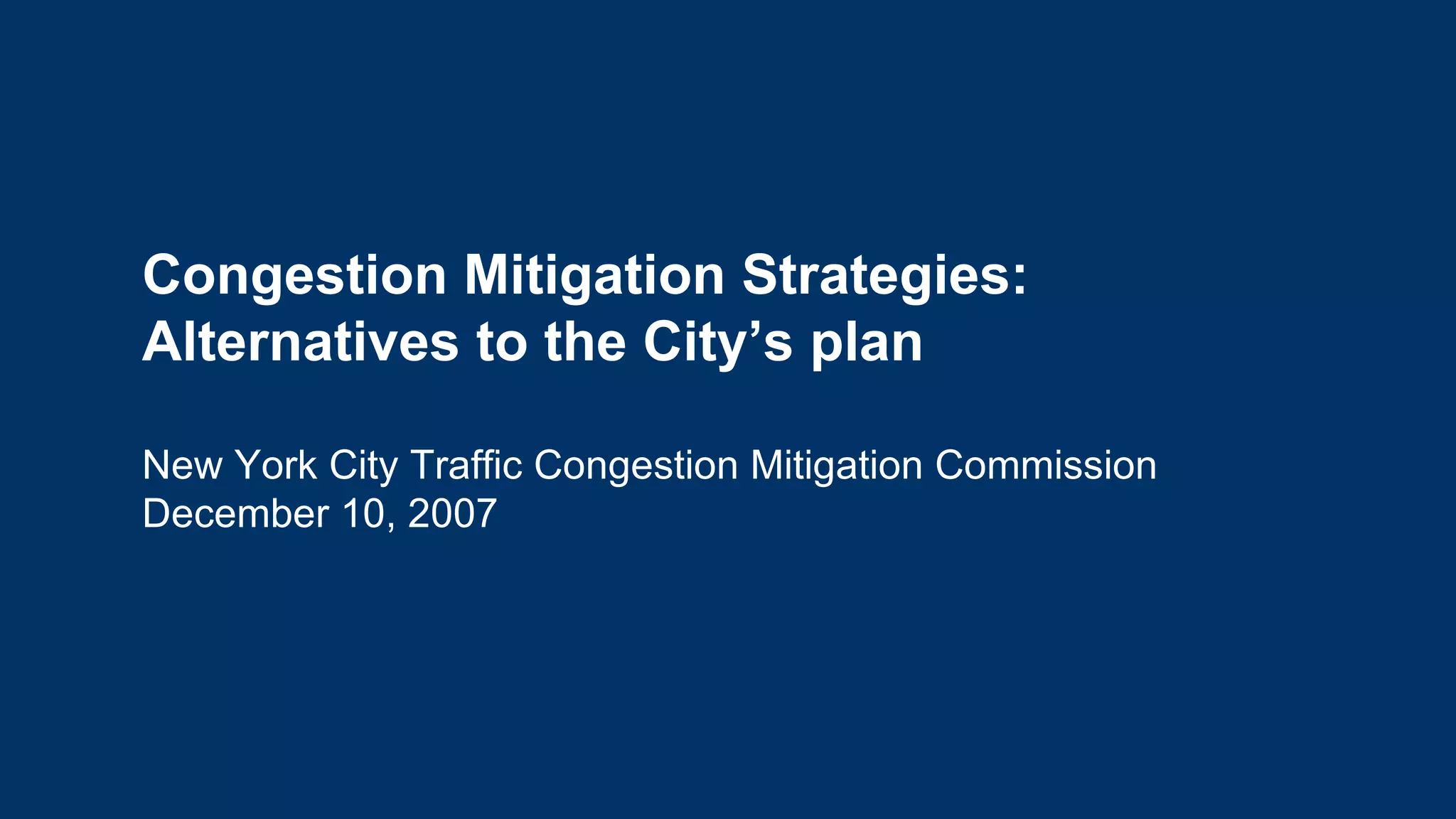 Congestion Mitigation Strategies: Alternatives to the City’s plan

New York City Traffic Congestion Mitigation Commission
December 10, 2007